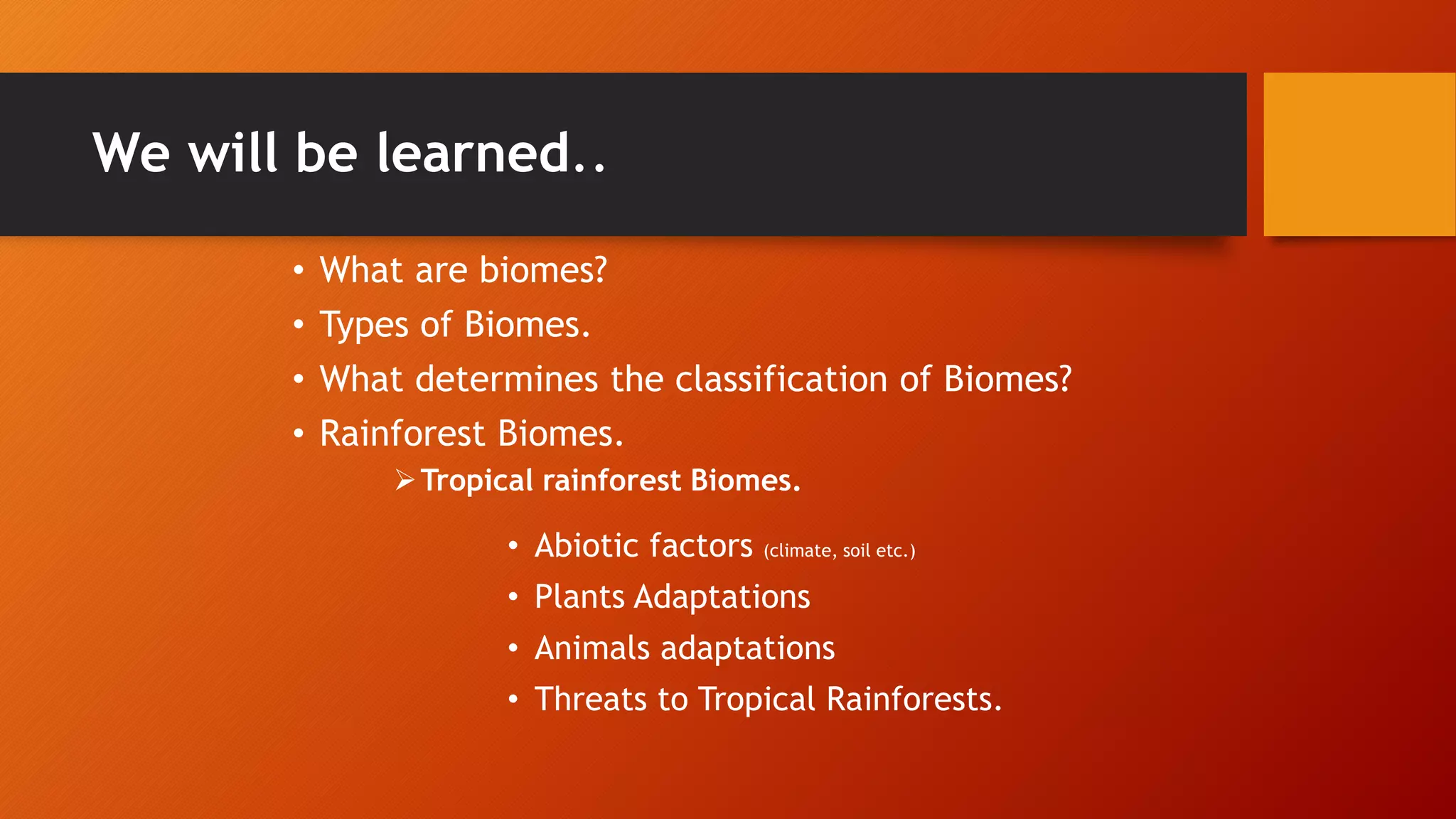 We will be learned..

• What are biomes?
• Types of Biomes.
• What determines the classification of Biomes?
• Rainforest Biomes.
➢ Tropical rainforest Biomes.
• Abiotic factors (climate, soil etc.)
• Plants Adaptations
• Animals adaptations
• Threats to Tropical Rainforests.